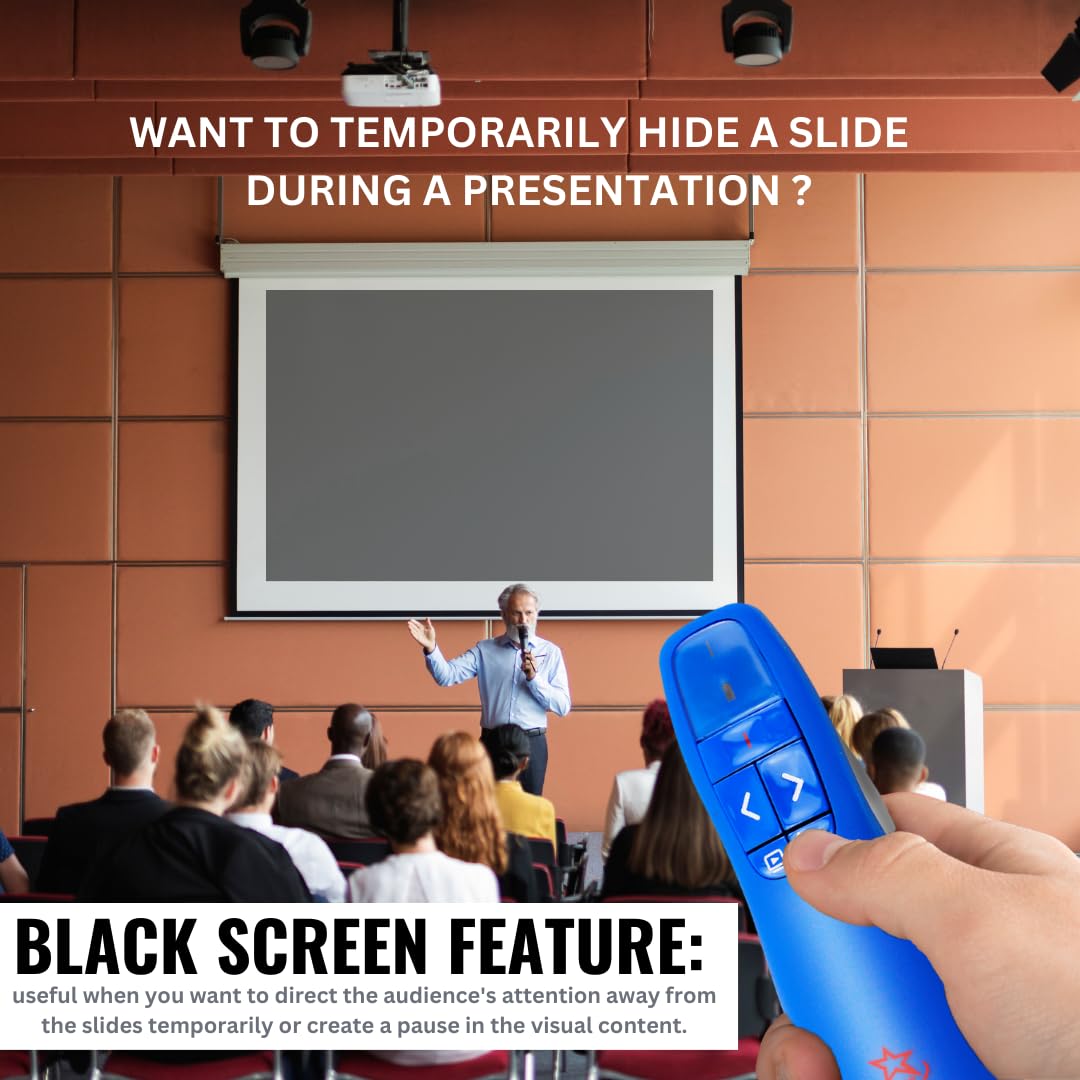 WANT TO TEMPORARILY HIDE A SLIDE DURING A PRESENTATION ?

BLACK SCREEN FEATURE:
useful when you want to direct the audience's attention away from the slides temporarily or create a pause in the visual content.